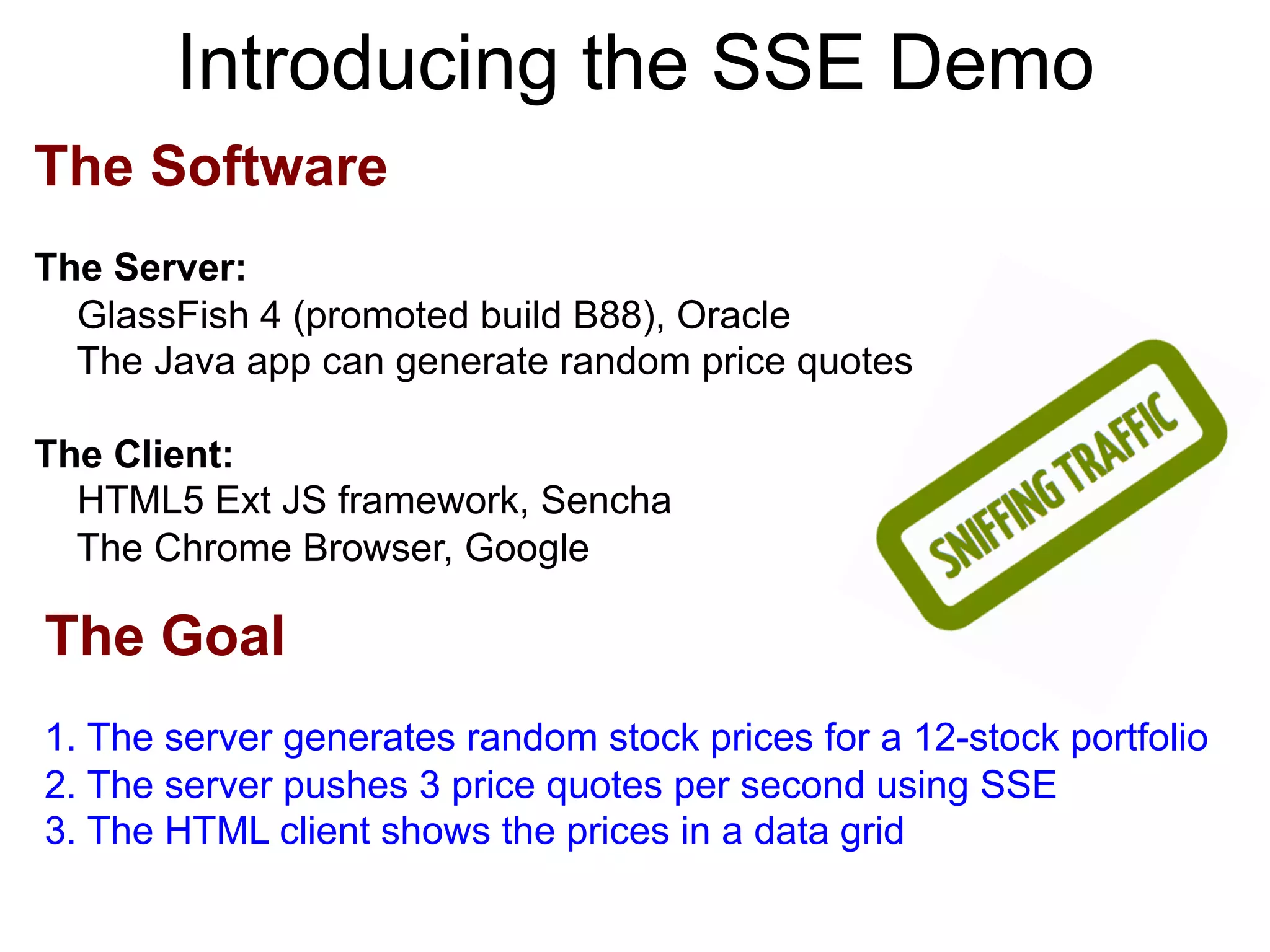 Introducing the SSE Demo

The Software

The Server:
GlassFish 4 (promoted build B88), Oracle
The Java app can generate random price quotes

The Client:
HTML5 Ext JS framework, Sencha
The Chrome Browser, Google

SNIFFING TRAFFIC

The Goal

1. The server generates random stock prices for a 12-stock portfolio
2. The server pushes 3 price quotes per second using SSE
3. The HTML client shows the prices in a data grid